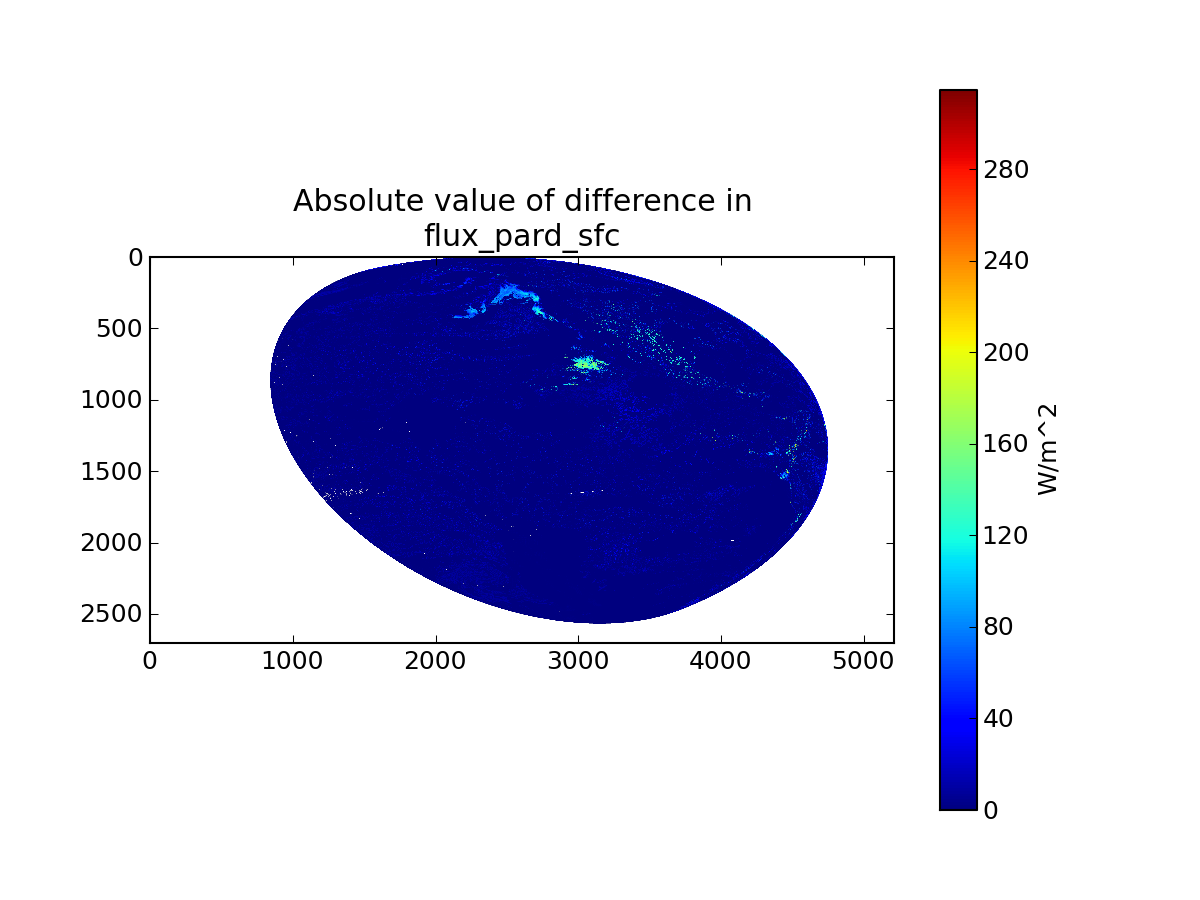 Absolute value of difference in
flux_pard_sfc

0
500
1000
1500
2000
2500

0
1000
2000
3000
4000
5000

280
240
200
160
120
80
40
0

W/m^2